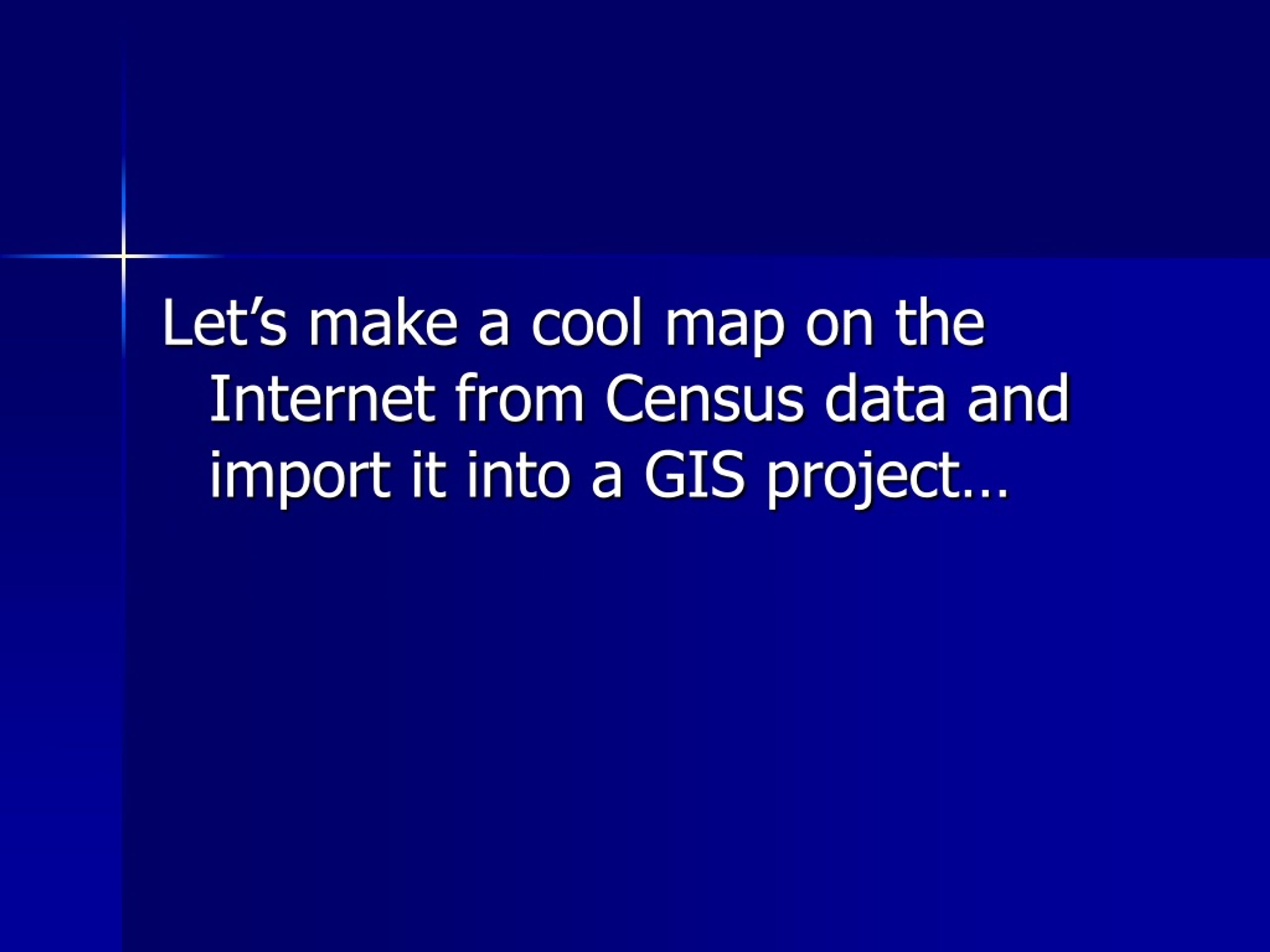 Let’s make a cool map on the Internet from Census data and import it into a GIS project…